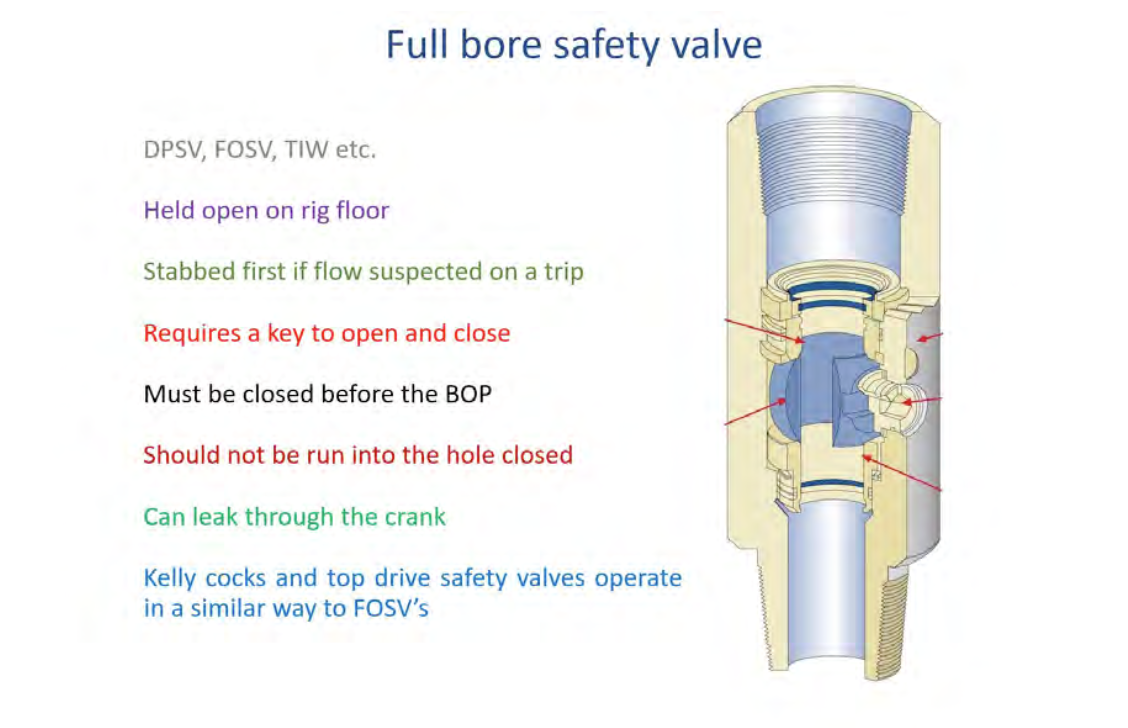 Full bore safety valve

DPSV, FOSV, TIW etc.

Held open on rig floor

Stabbed first if flow suspected on a trip

Requires a key to open and close

Must be closed before the BOP

Should not be run into the hole closed

Can leak through the crank

Kelly cocks and top drive safety valves operate in a similar way to FOSV's